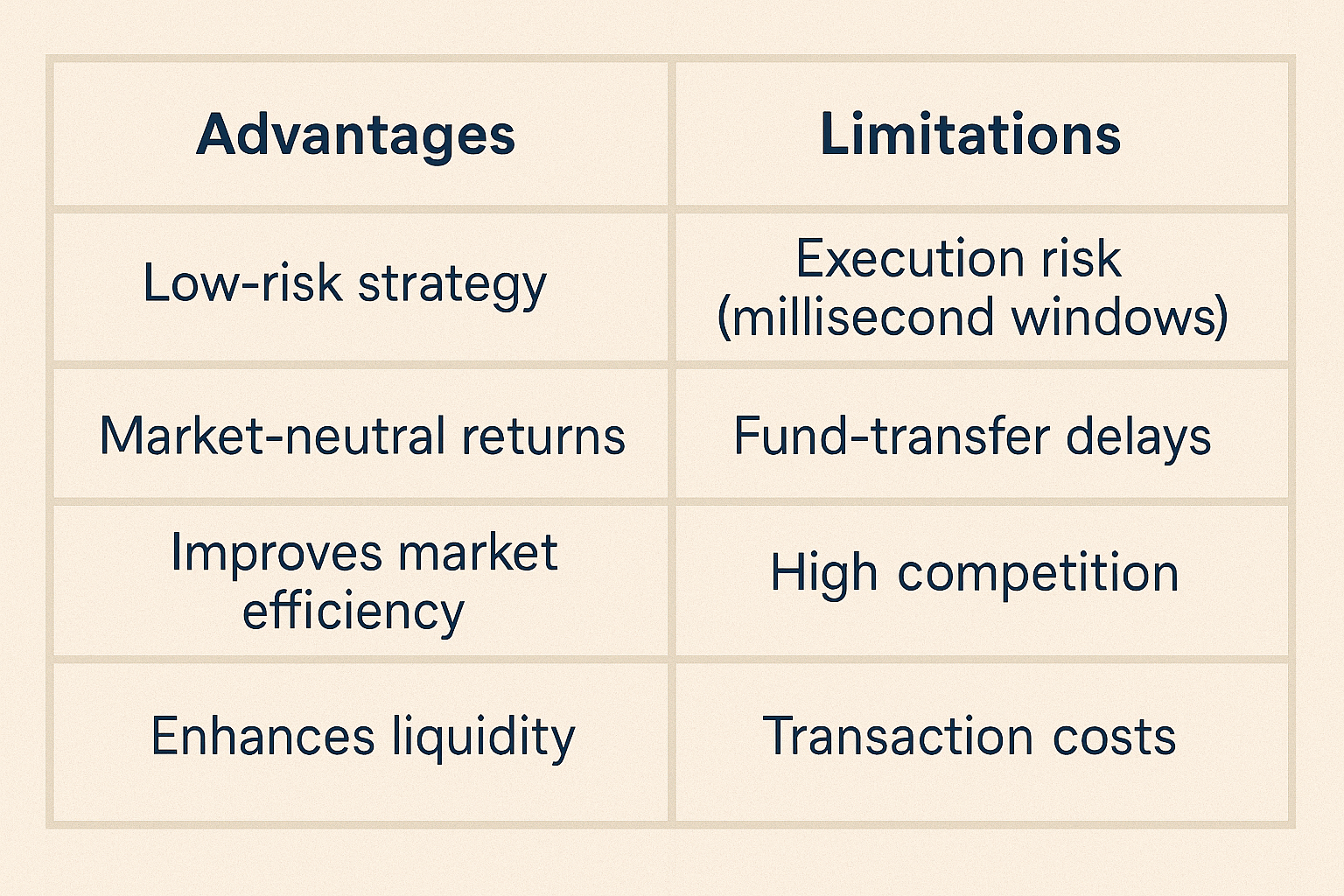 | Advantages | Limitations |
|---|---|
| Low-risk strategy | Execution risk (millisecond windows) |
| Market-neutral returns | Fund-transfer delays |
| Improves market efficiency | High competition |
| Enhances liquidity | Transaction costs |